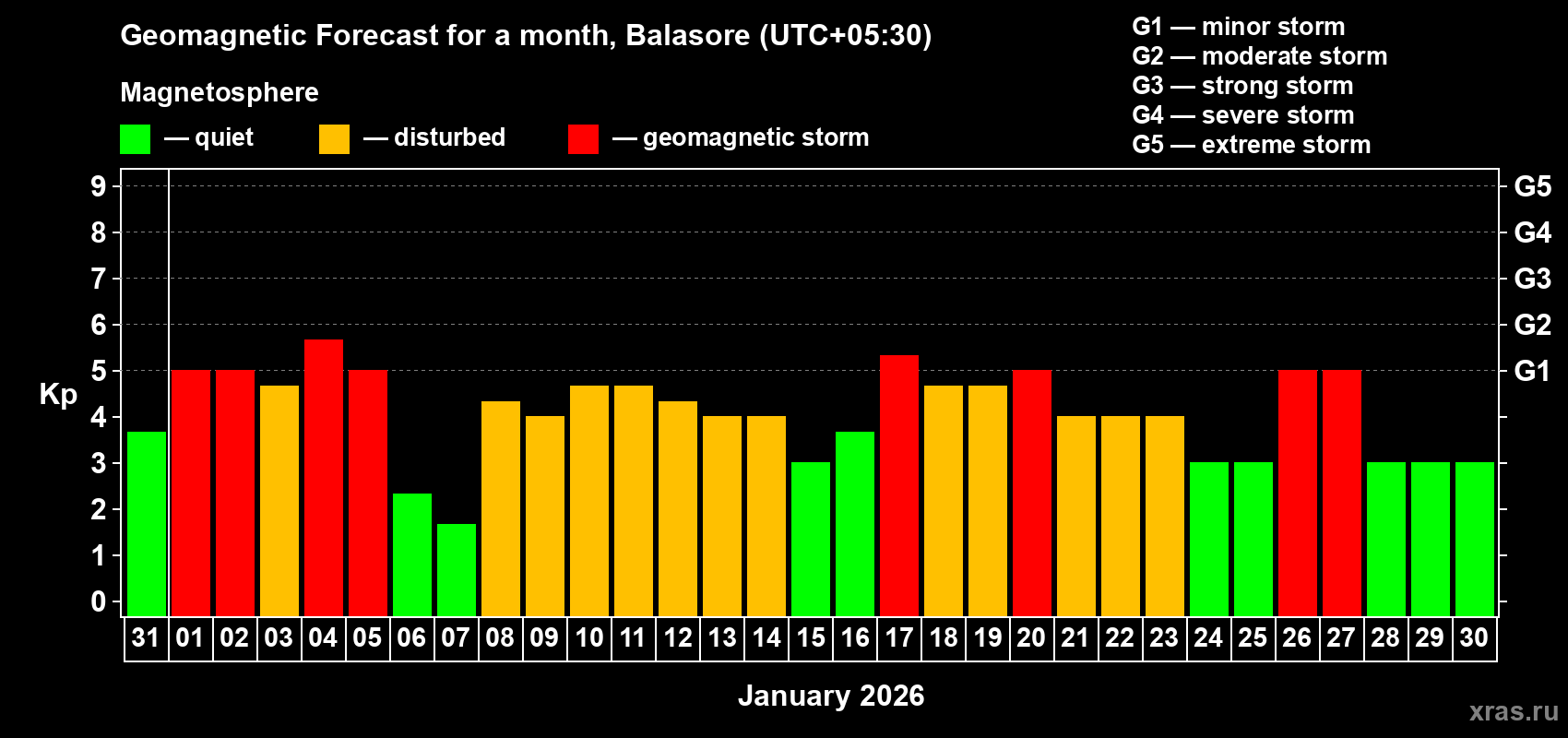 Geomagnetic Forecast for a month, Balasore (UTC+05:30)

Magnetosphere

— quiet — disturbed — geomagnetic storm

G1 — minor storm
G2 — moderate storm
G3 — strong storm
G4 — severe storm
G5 — extreme storm

Kp

9
8
7
6
5
4
3
2
1
0

G5
G4
G3
G2
G1

31 01 02 03 04 05 06 07 08 09 10 11 12 13 14 15 16 17 18 19 20 21 22 23 24 25 26 27 28 29 30

January 2026

xras.ru